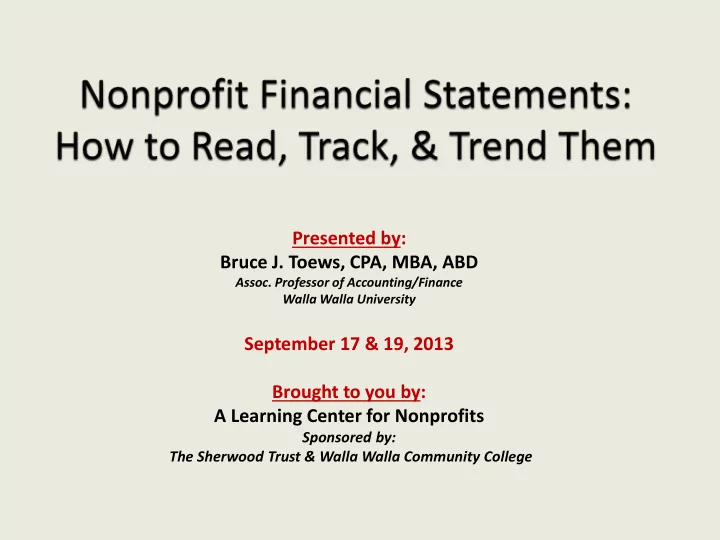 Nonprofit Financial Statements: How to Read, Track, & Trend Them

Presented by:
Bruce J. Toews, CPA, MBA, ABD
Assoc. Professor of Accounting/Finance
Walla Walla University

September 17 & 19, 2013

Brought to you by:
A Learning Center for Nonprofits
Sponsored by:
The Sherwood Trust & Walla Walla Community College